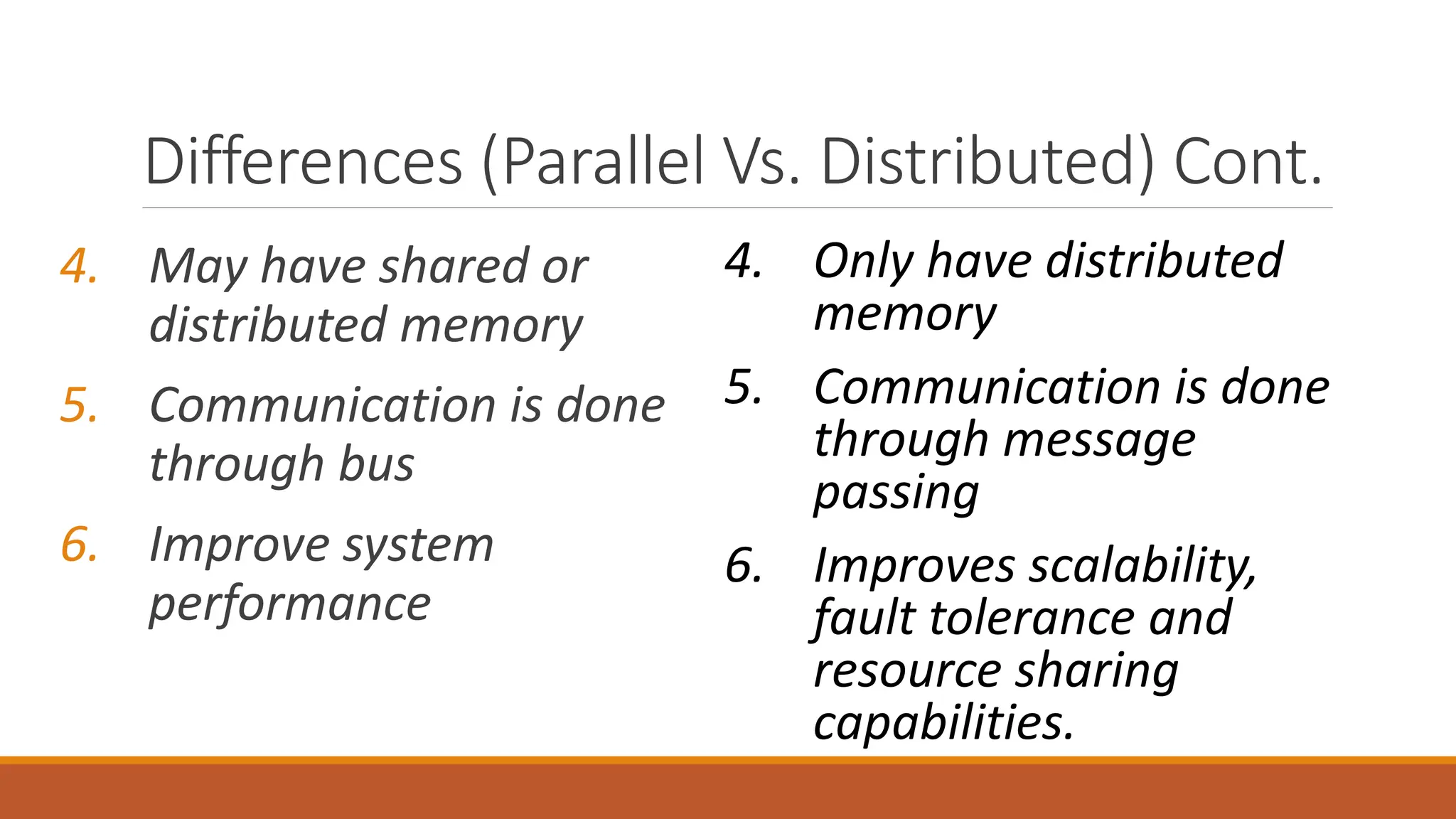 Differences (Parallel Vs. Distributed) Cont.

4. May have shared or distributed memory

5. Communication is done through bus

6. Improve system performance

4. Only have distributed memory

5. Communication is done through message passing

6. Improves scalability, fault tolerance and resource sharing capabilities.